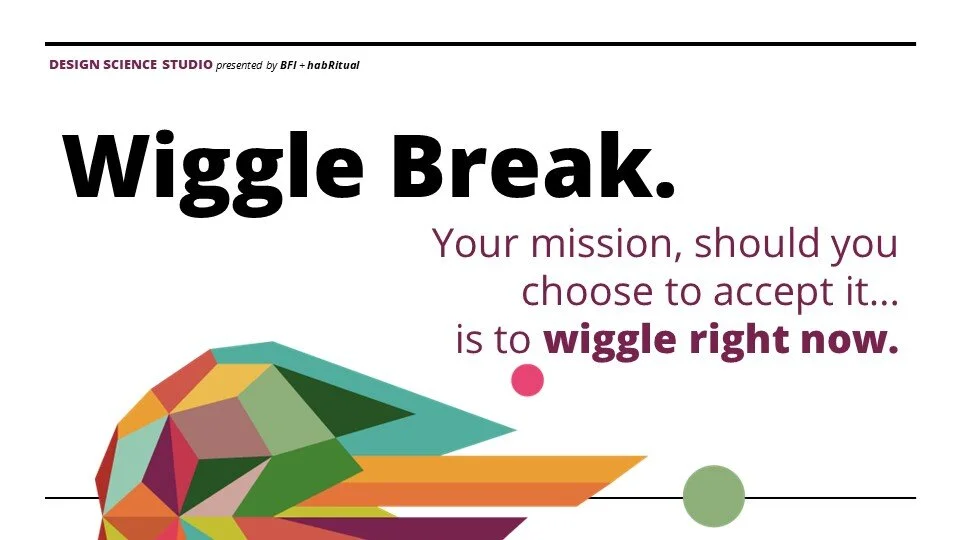 DESIGN SCIENCE STUDIO presented by BFI + habRitual

Wiggle Break.

Your mission, should you choose to accept it... is to wiggle right now.